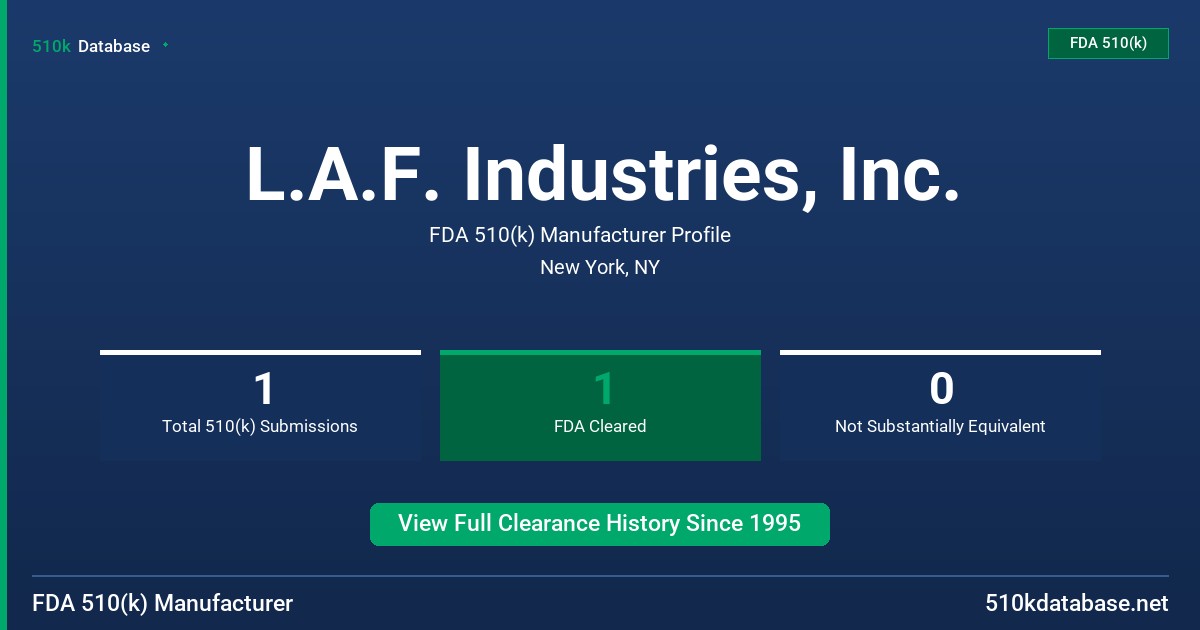 510k Database

FDA 510(k)

L.A.F. Industries, Inc.

FDA 510(k) Manufacturer Profile

New York, NY

1
Total 510(k) Submissions

1
FDA Cleared

0
Not Substantially Equivalent

View Full Clearance History Since 1995

FDA 510(k) Manufacturer

510kdatabase.net